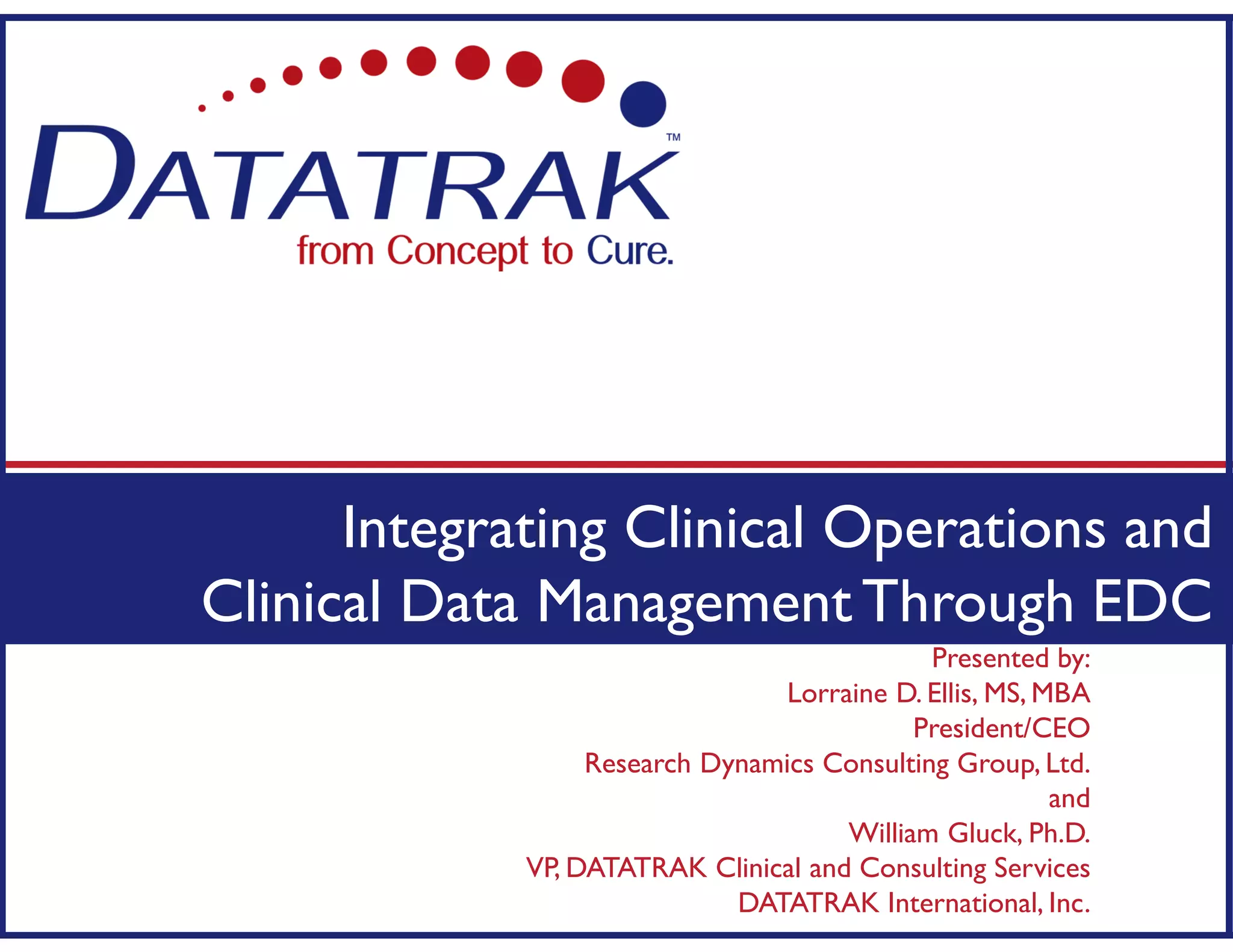 DATATRAK™
from Concept to Cure.

Integrating Clinical Operations and Clinical Data Management Through EDC

Presented by:
Lorraine D. Ellis, MS, MBA
President/CEO
Research Dynamics Consulting Group, Ltd.
and
William Gluck, Ph.D.
VP, DATATRAK Clinical and Consulting Services
DATATRAK International, Inc.